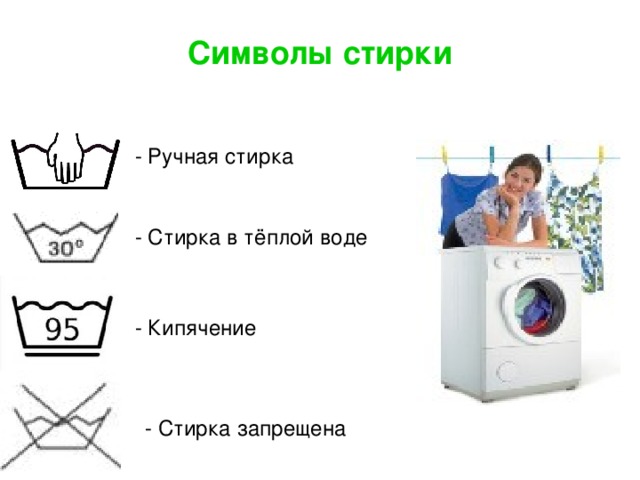 Символы стирки

- Ручная стирка

30°

- Стирка в тёплой воде

95

- Кипячение

- Стирка запрещена